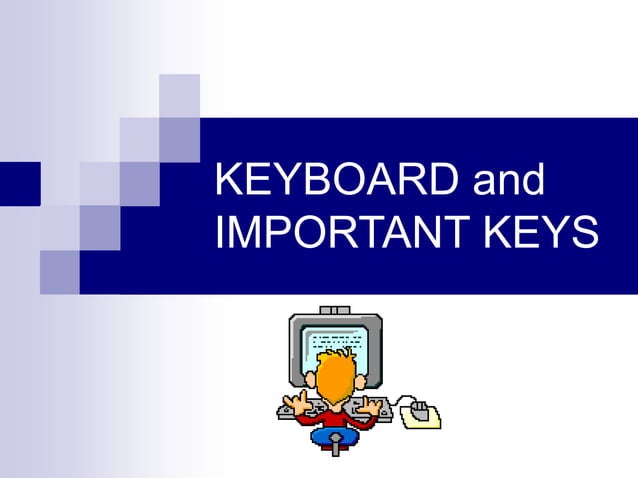 KEYBOARD and IMPORTANT KEYS